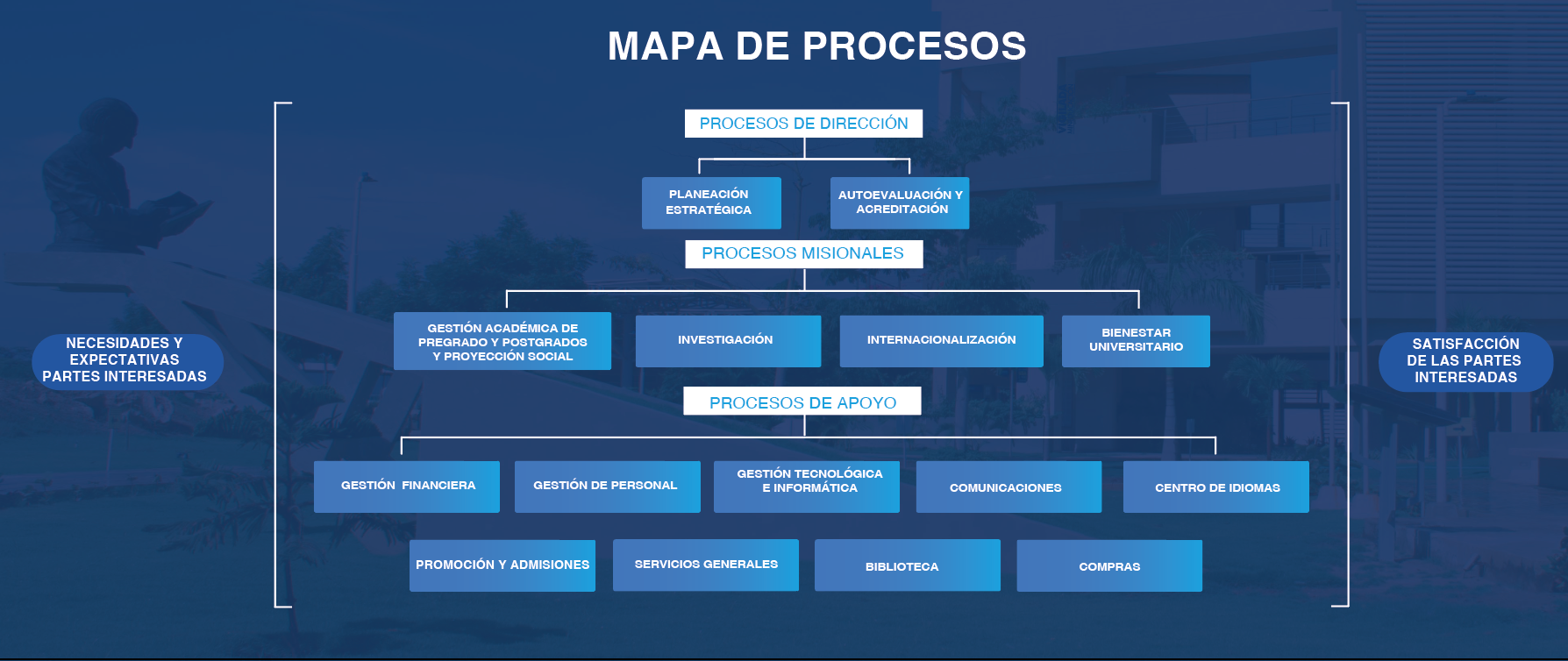 MAPA DE PROCESOS

NECESIDADES Y EXPECTATIVAS PARTES INTERESADAS

PROCESOS DE DIRECCIÓN

PLANEACIÓN ESTRATÉGICA

AUTOEVALUACIÓN Y ACREDITACIÓN

PROCESOS MISIONALES

GESTIÓN ACADÉMICA DE PREGRADO Y POSTGRADOS Y PROYECCIÓN SOCIAL

INVESTIGACIÓN

INTERNACIONALIZACIÓN

BIENESTAR UNIVERSITARIO

PROCESOS DE APOYO

GESTIÓN FINANCIERA

GESTIÓN DE PERSONAL

GESTIÓN TECNOLÓGICA E INFORMÁTICA

COMUNICACIONES

CENTRO DE IDIOMAS

PROMOCIÓN Y ADMISIONES

SERVICIOS GENERALES

BIBLIOTECA

COMPRAS

SATISFACCIÓN DE LAS PARTES INTERESADAS